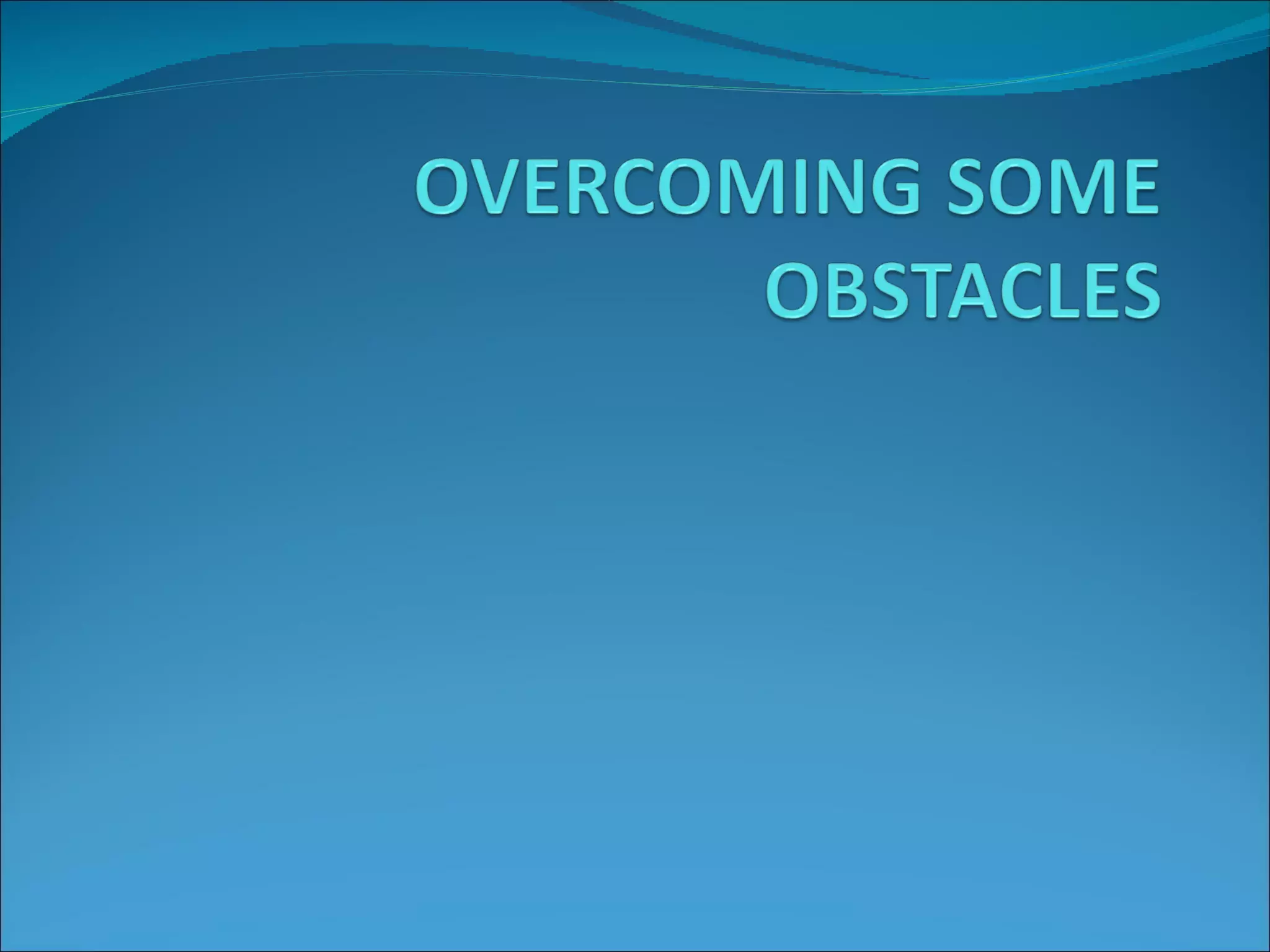 OVERCOMING SOME OBSTACLES